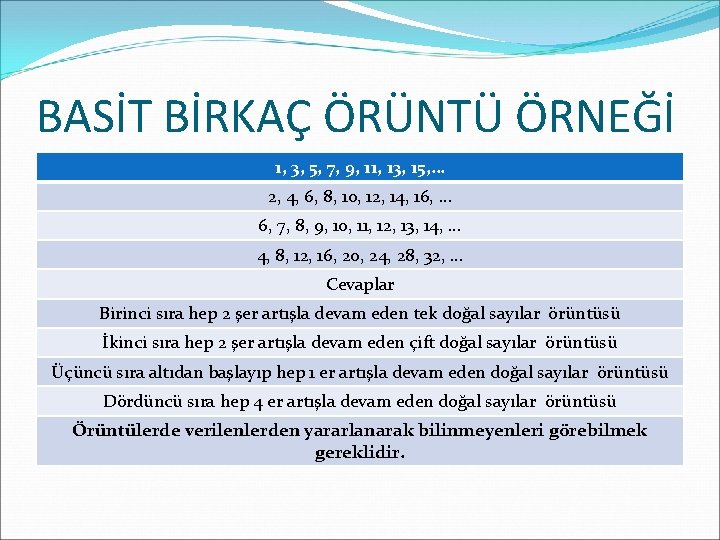 BASİT BİRKAÇ ÖRÜNTÜ ÖRNEĞİ

| 1, 3, 5, 7, 9, 11, 13, 15,… |
|---|
| 2, 4, 6, 8, 10, 12, 14, 16, … |
| 6, 7, 8, 9, 10, 11, 12, 13, 14, … |
| 4, 8, 12, 16, 20, 24, 28, 32, … |
| Cevaplar |
| Birinci sıra hep 2 şer artışla devam eden tek doğal sayılar örüntüsü |
| İkinci sıra hep 2 şer artışla devam eden çift doğal sayılar örüntüsü |
| Üçüncü sıra altıdan başlayıp hep 1 er artışla devam eden doğal sayılar örüntüsü |
| Dördüncü sıra hep 4 er artışla devam eden doğal sayılar örüntüsü |
| Örüntülerde verilenlerden yararlanarak bilinmeyenleri görebilmek gereklidir. |